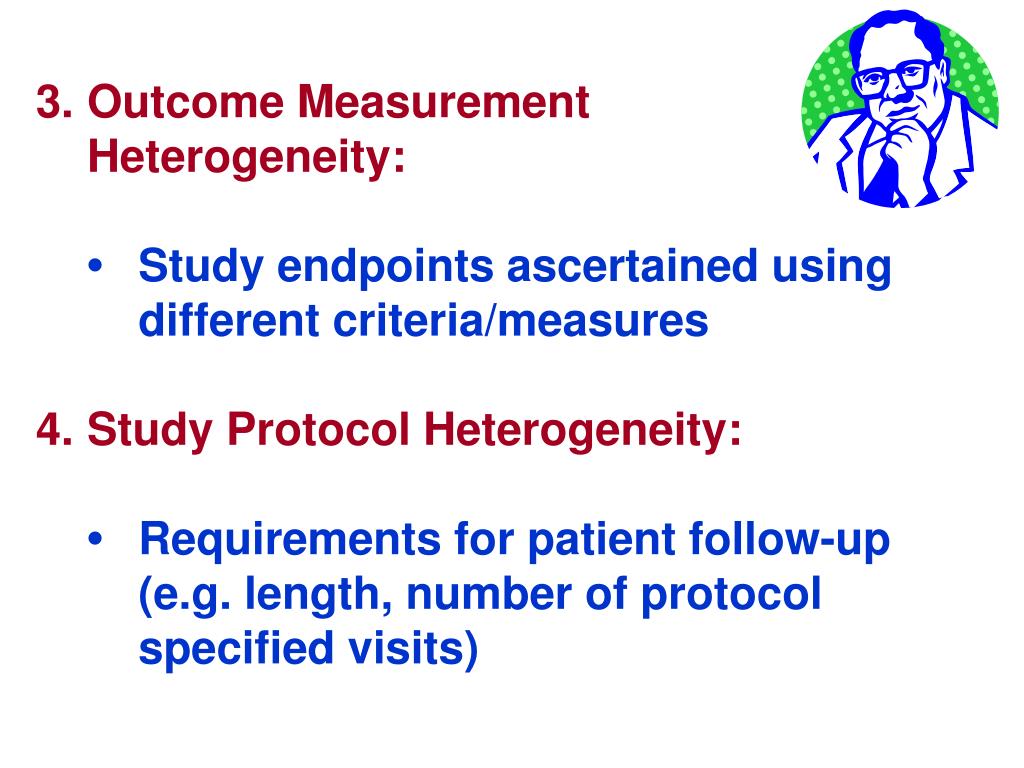 3. Outcome Measurement Heterogeneity:

• Study endpoints ascertained using different criteria/measures

4. Study Protocol Heterogeneity:

• Requirements for patient follow-up (e.g. length, number of protocol specified visits)